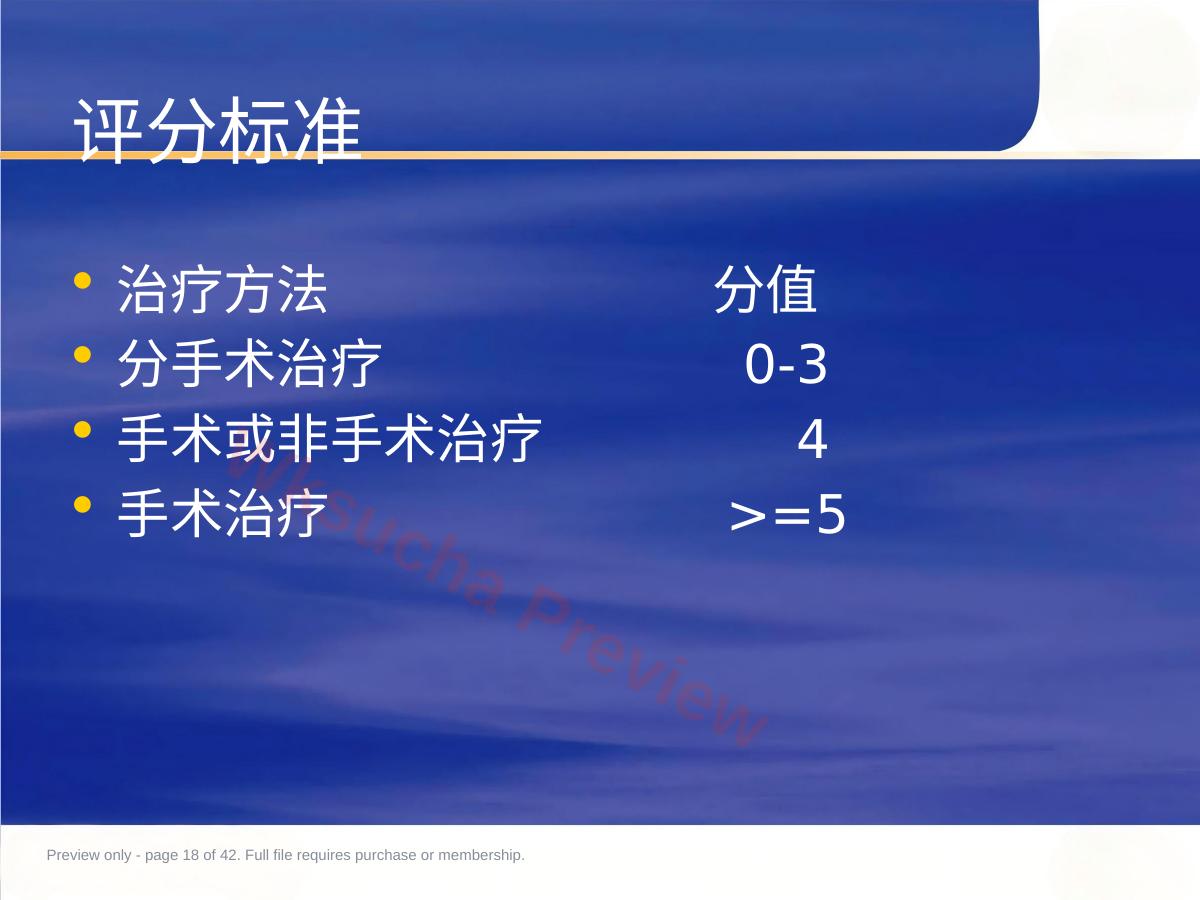 评分标准

- 治疗方法 分值
- 分手术治疗 0-3
- 手术或非手术治疗 4
- 手术治疗 >=5

Wksucha Preview

Preview only - page 18 of 42. Full file requires purchase or membership.